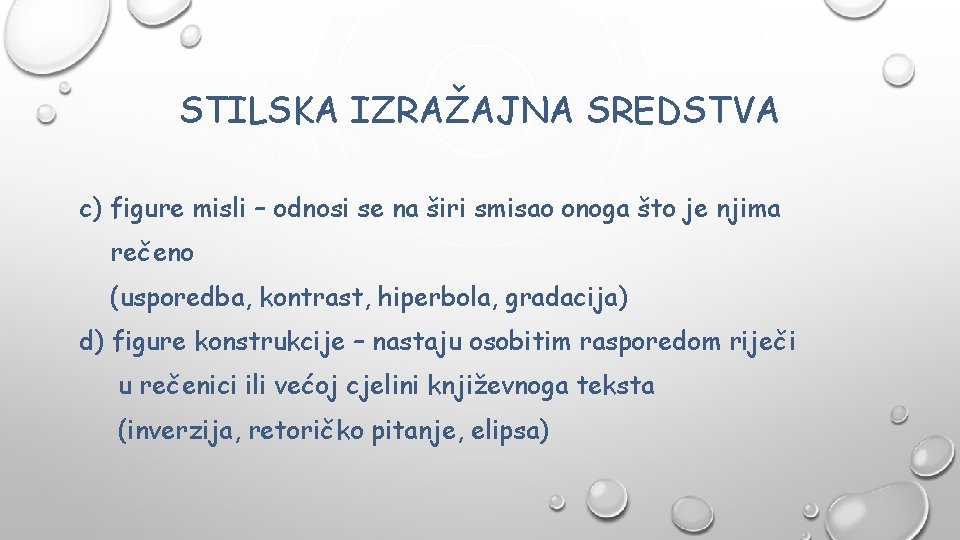 STILSKA IZRAŽAJNA SREDSTVA

c) figure misli – odnosi se na širi smisao onoga što je njima rečeno
(usporedba, kontrast, hiperbola, gradacija)

d) figure konstrukcije – nastaju osobitim rasporedom riječi u rečenici ili većoj cjelini književnoga teksta
(inverzija, retoričko pitanje, elipsa)